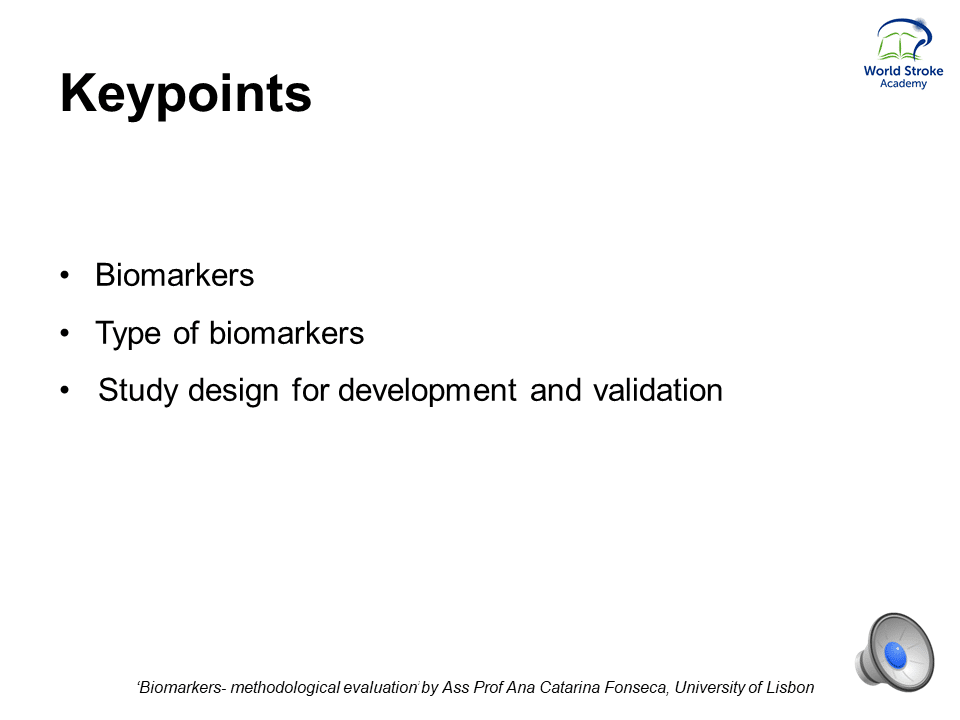 World Stroke Academy

Keypoints

• Biomarkers
• Type of biomarkers
• Study design for development and validation

'Biomarkers- methodological evaluation' by Ass Prof Ana Catarina Fonseca, University of Lisbon